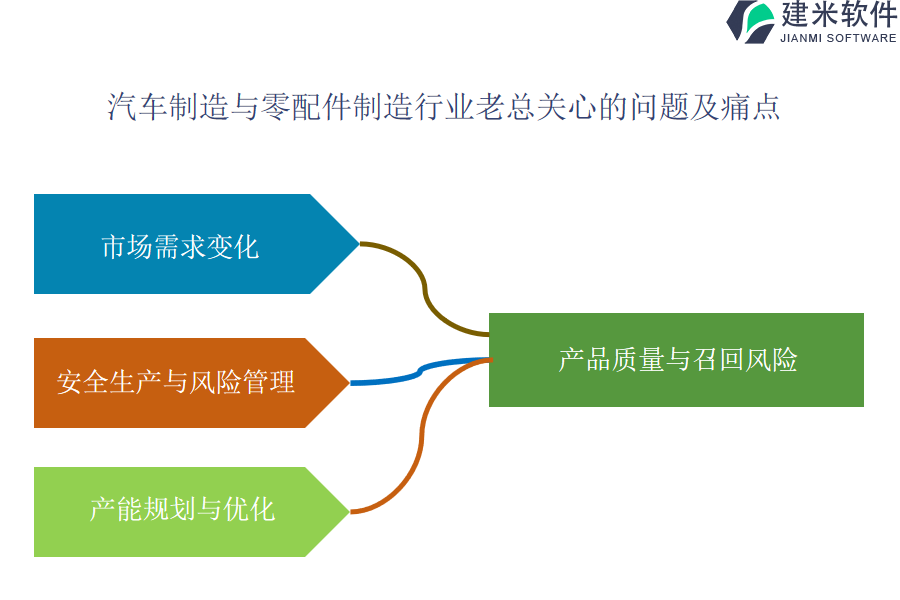 建米软件
JIANMI SOFTWARE

汽车制造与零配件制造行业老总关心的问题及痛点

市场需求变化

安全生产与风险管理

产能规划与优化

产品质量与召回风险